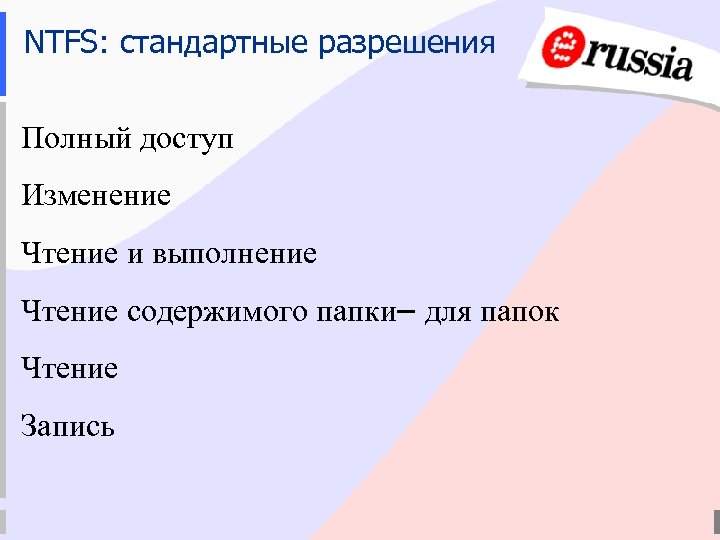 NTFS: стандартные разрешения

russia

Полный доступ

Изменение

Чтение и выполнение

Чтение содержимого папки– для папок

Чтение

Запись